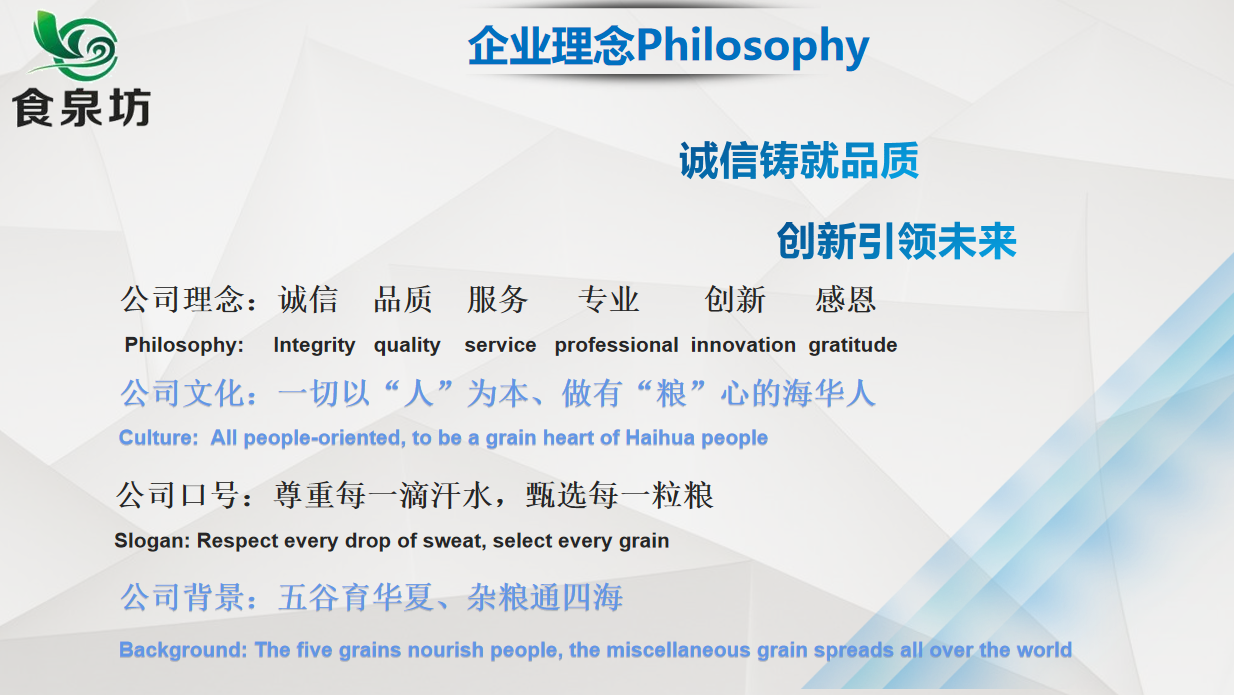 食泉坊

企业理念Philosophy

诚信铸就品质

创新引领未来

公司理念：诚信 品质 服务 专业 创新 感恩

Philosophy: Integrity quality service professional innovation gratitude

公司文化：一切以“人”为本、做有“粮”心的海华人

Culture: All people-oriented, to be a grain heart of Haihua people

公司口号：尊重每一滴汗水，甄选每一粒粮

Slogan: Respect every drop of sweat, select every grain

公司背景：五谷育华夏、杂粮通四海

Background: The five grains nourish people, the miscellaneous grain spreads all over the world